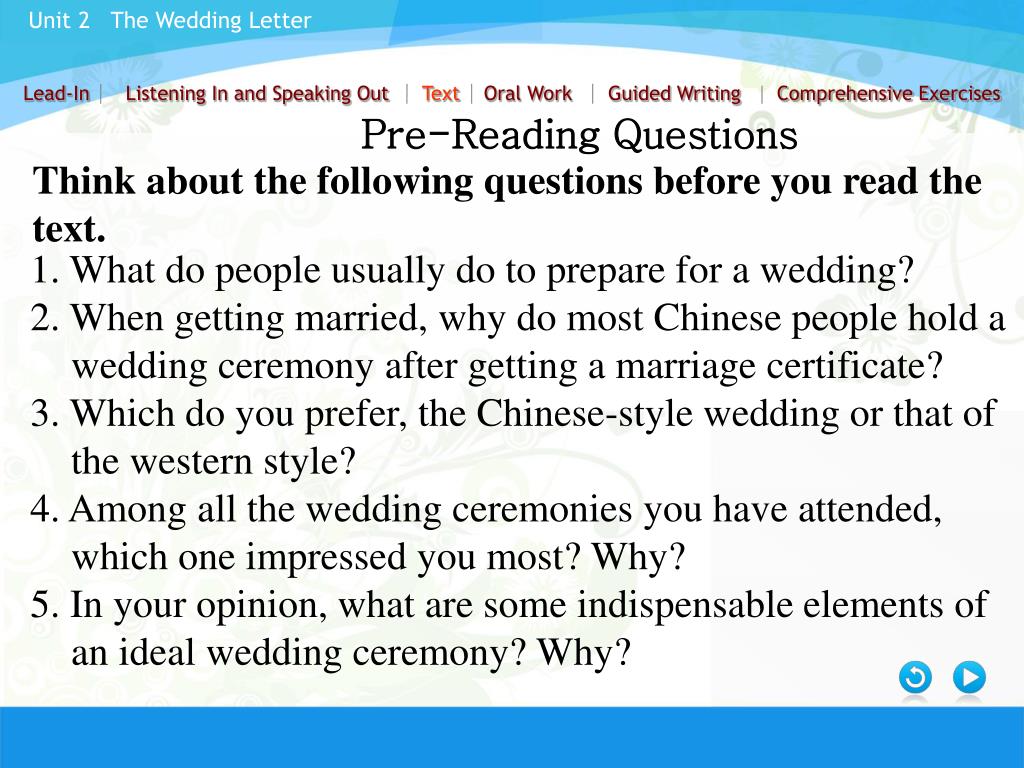 Unit 2 The Wedding Letter

Lead-In | Listening In and Speaking Out | Text | Oral Work | Guided Writing | Comprehensive Exercises

Pre-Reading Questions

Think about the following questions before you read the text.

1. What do people usually do to prepare for a wedding?
2. When getting married, why do most Chinese people hold a wedding ceremony after getting a marriage certificate?
3. Which do you prefer, the Chinese-style wedding or that of the western style?
4. Among all the wedding ceremonies you have attended, which one impressed you most? Why?
5. In your opinion, what are some indispensable elements of an ideal wedding ceremony? Why?